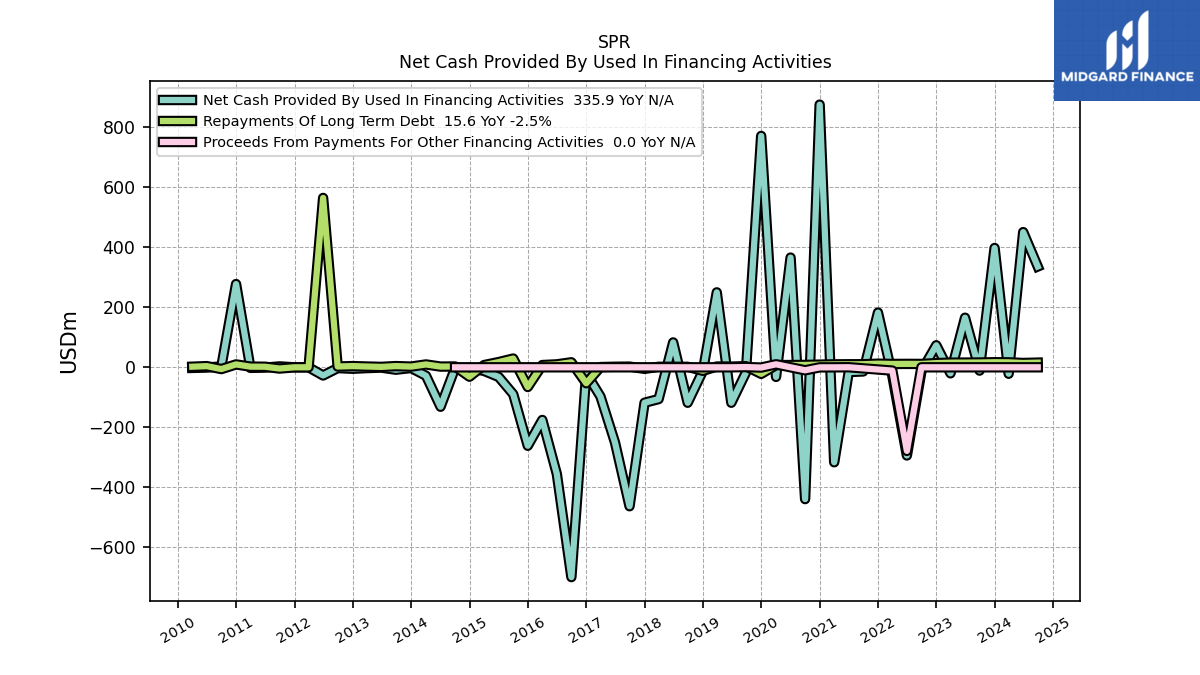 SPR
Net Cash Provided By Used In Financing Activities

MIDGARD FINANCE

Net Cash Provided By Used In Financing Activities 335.9 YoY N/A
Repayments Of Long Term Debt 15.6 YoY -2.5%
Proceeds From Payments For Other Financing Activities 0.0 YoY N/A

USDm

800
600
400
200
0
−200
−400
−600

2010
2011
2012
2013
2014
2015
2016
2017
2018
2019
2020
2021
2022
2023
2024
2025